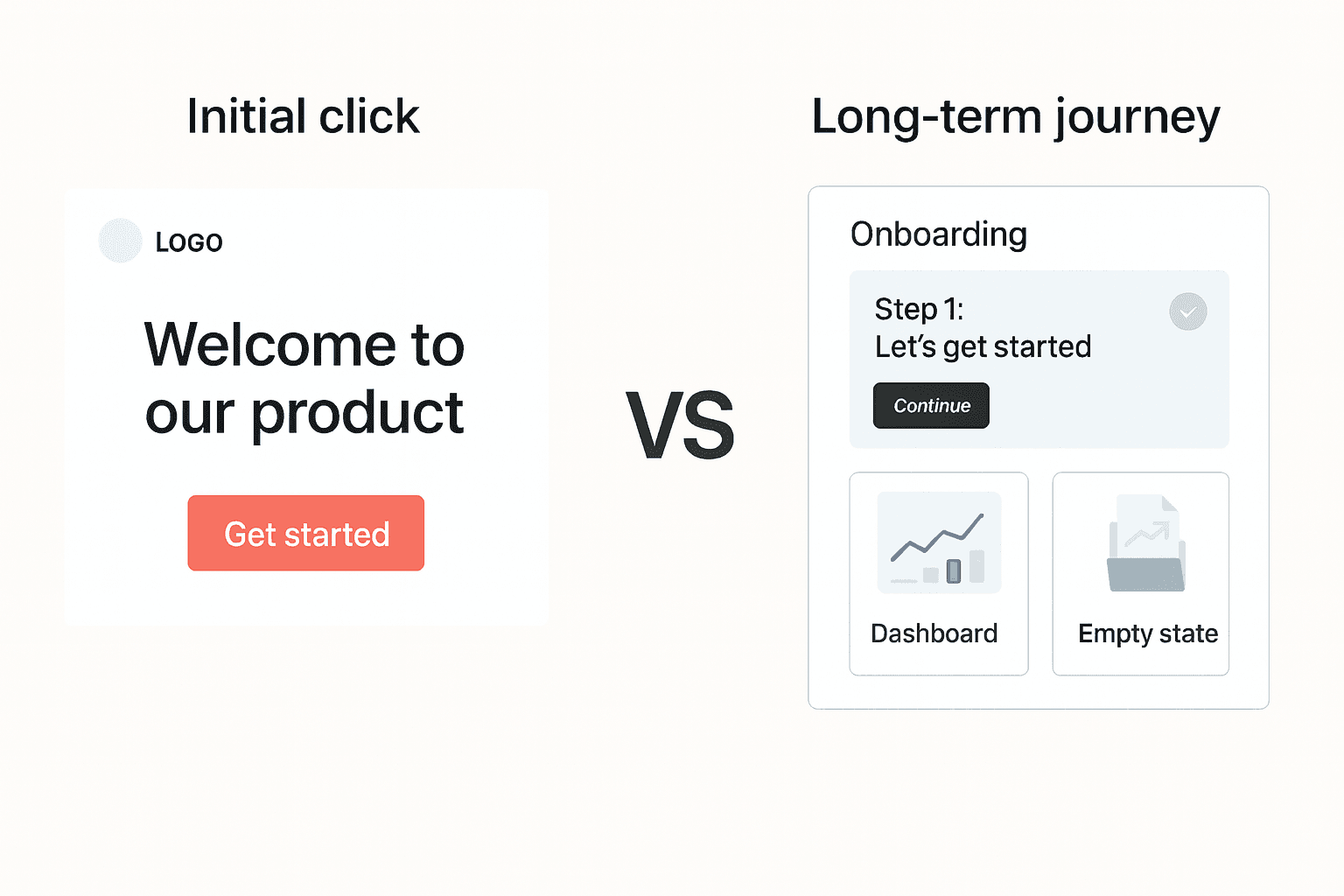 Initial click

LOGO

Welcome to our product

Get started

VS

Long-term journey

Onboarding

Step 1:
Let's get started

Continue

Dashboard

Empty state